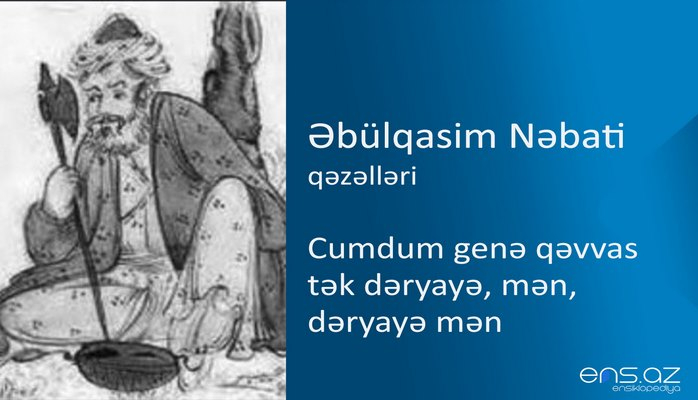 Əbülqasim Nəbati
qəzəlləri

Cumdum genə qəvvas tək dəryayə, mən, dəryayə mən

ens.az
ensiklopediya